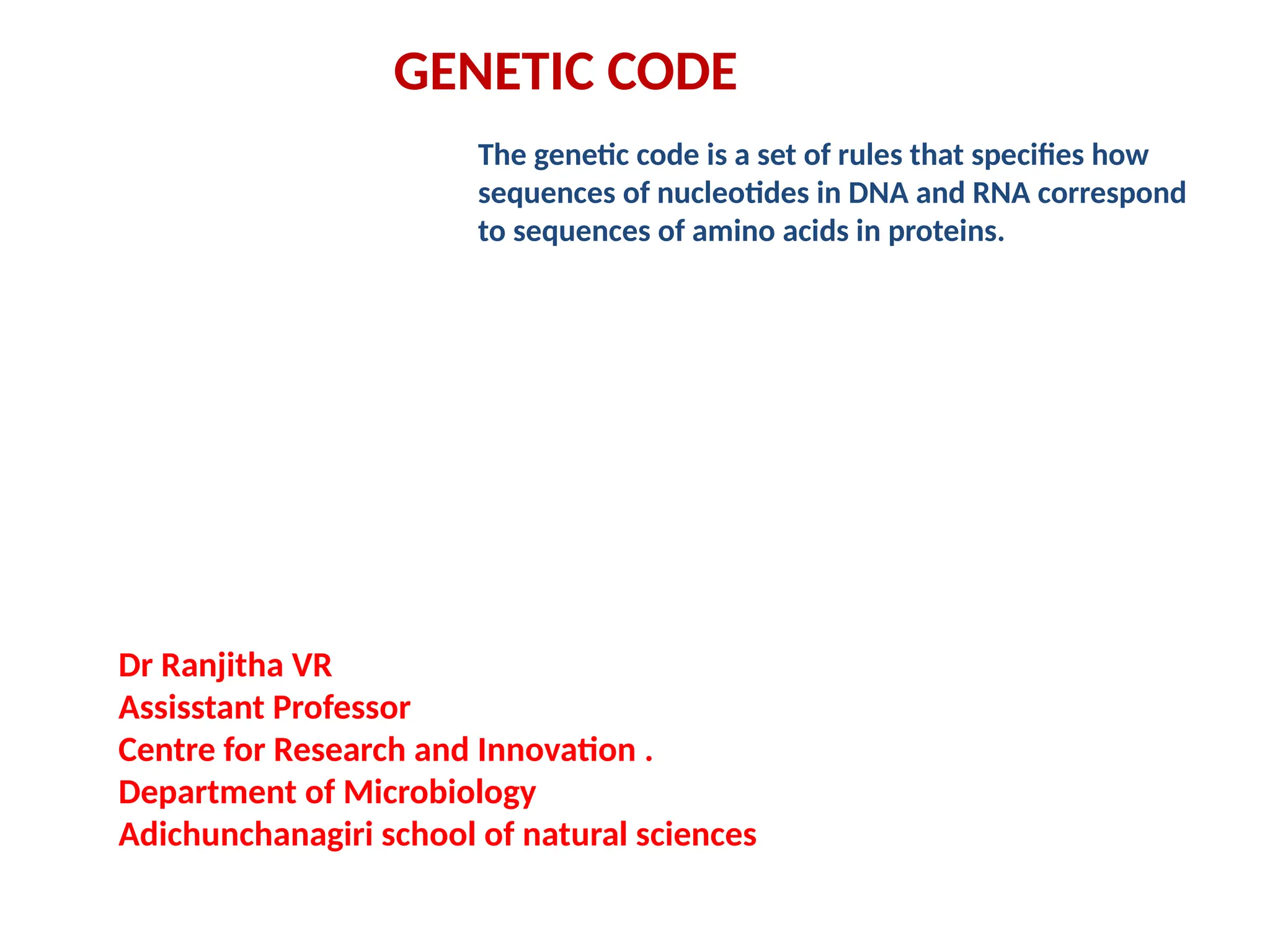 GENETIC CODE

The genetic code is a set of rules that specifies how sequences of nucleotides in DNA and RNA correspond to sequences of amino acids in proteins.

Dr Ranjitha VR
Assisstant Professor
Centre for Research and Innovation .
Department of Microbiology
Adichunchanagiri school of natural sciences